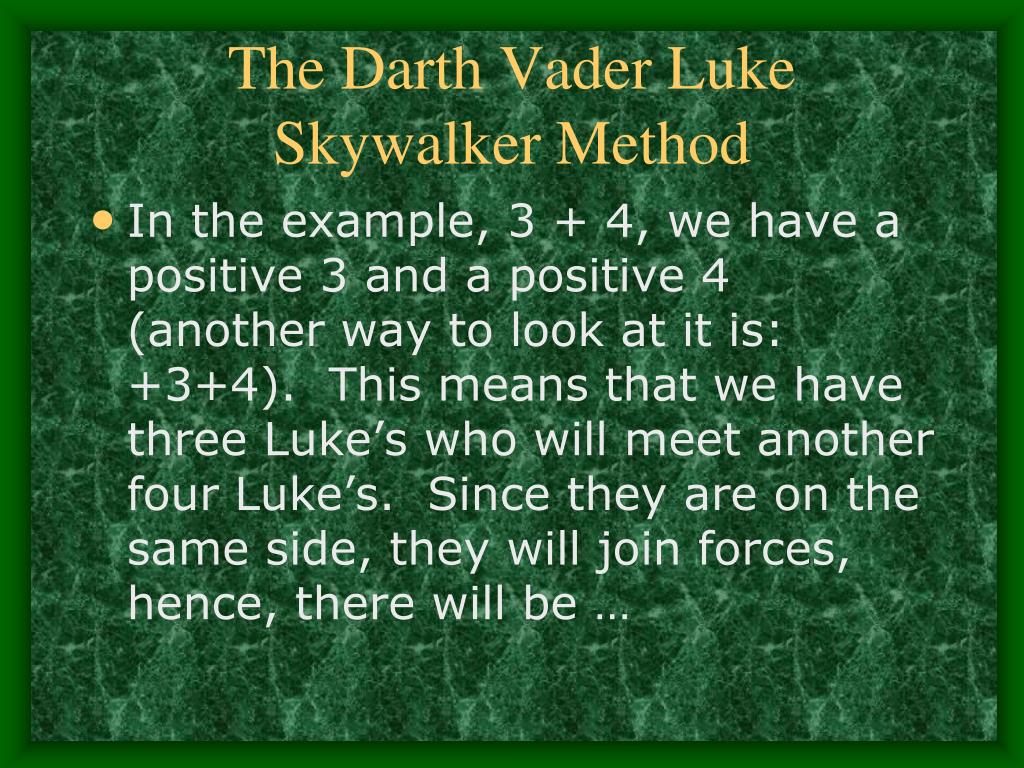 The Darth Vader Luke Skywalker Method

• In the example, 3 + 4, we have a positive 3 and a positive 4 (another way to look at it is: +3+4). This means that we have three Luke’s who will meet another four Luke’s. Since they are on the same side, they will join forces, hence, there will be …